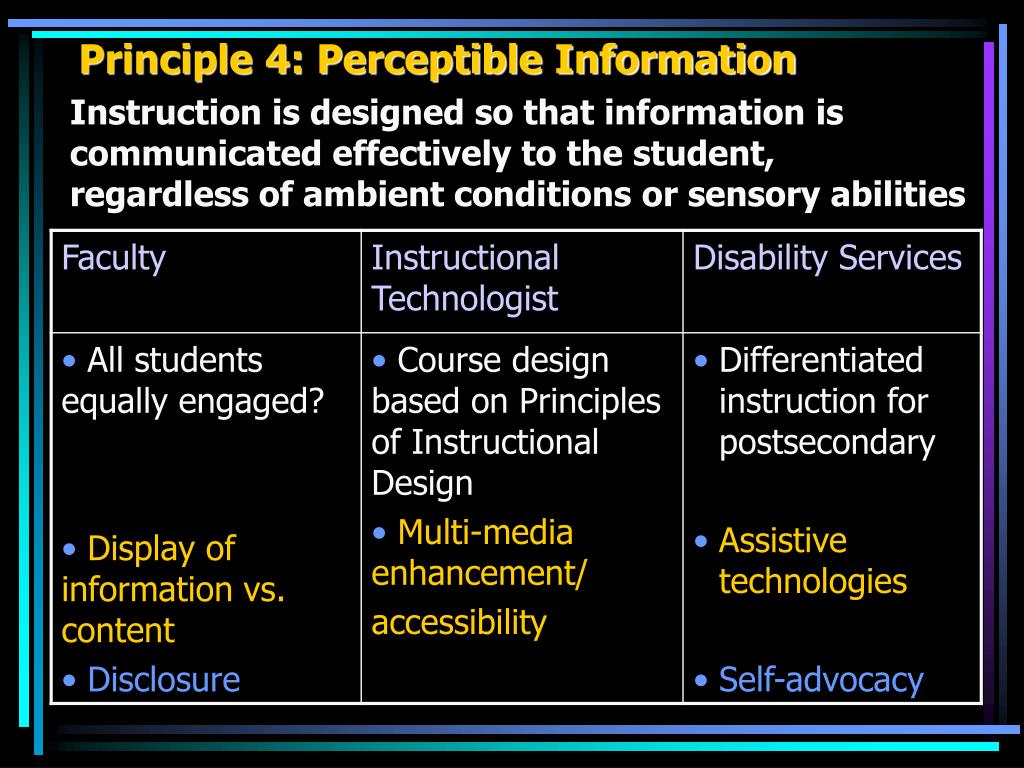 Principle 4: Perceptible Information

Instruction is designed so that information is communicated effectively to the student, regardless of ambient conditions or sensory abilities

| Faculty | Instructional Technologist | Disability Services |
|---|---|---|
| • All students equally engaged? • Display of information vs. content • Disclosure | • Course design based on Principles of Instructional Design • Multi-media enhancement/ accessibility | • Differentiated instruction for postsecondary • Assistive technologies • Self-advocacy |